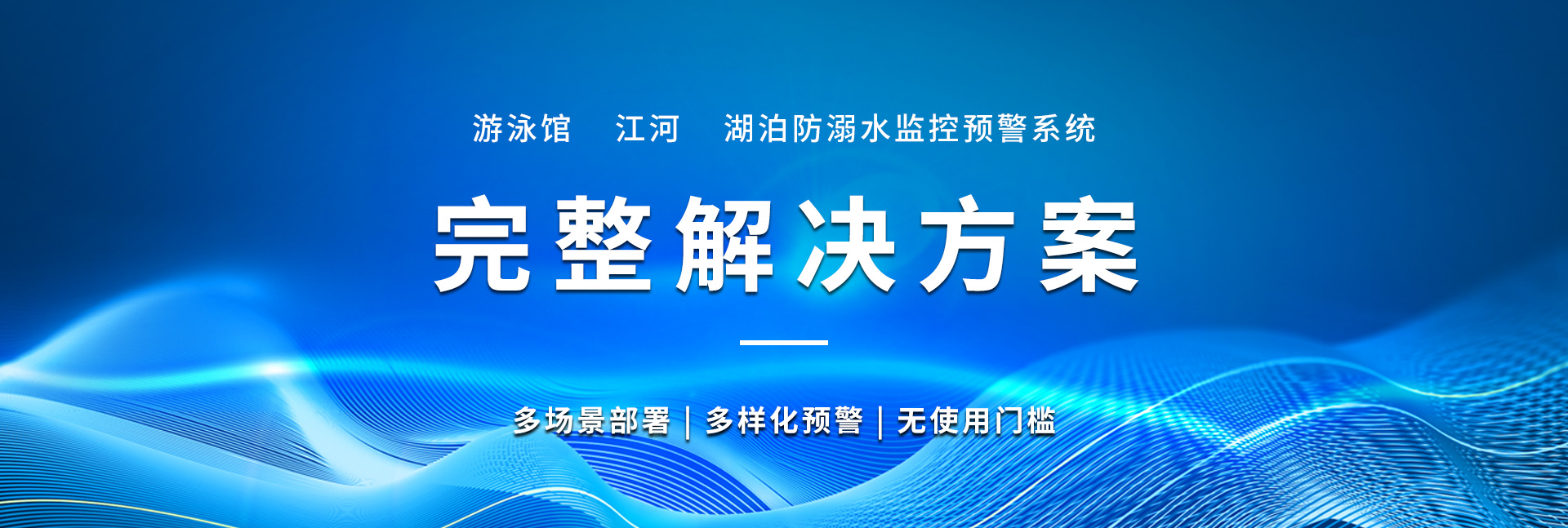 游泳馆　江河　湖泊防溺水监控预警系统

完整解决方案

多场景部署 | 多样化预警 | 无使用门槛